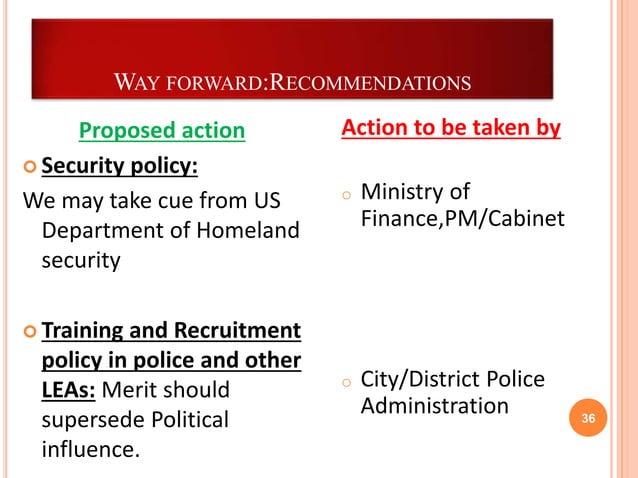 WAY FORWARD:RECOMMENDATIONS

Proposed action

Security policy:

We may take cue from US Department of Homeland security

Training and Recruitment policy in police and other LEAs: Merit should supersede Political influence.

Action to be taken by

Ministry of Finance,PM/Cabinet

City/District Police Administration

36